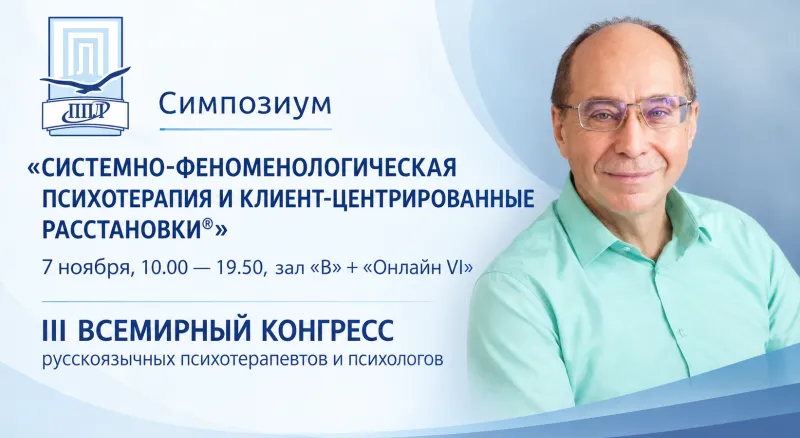 ППЛ

Симпозиум

«СИСТЕМНО-ФЕНОМЕНОЛОГИЧЕСКАЯ ПСИХОТЕРАПИЯ И КЛИЕНТ-ЦЕНТРИРОВАННЫЕ РАССТАНОВКИ®»

7 ноября, 10.00 — 19.50, зал «В» + «Онлайн VI»

III ВСЕМИРНЫЙ КОНГРЕСС
русскоязычных психотерапевтов и психологов